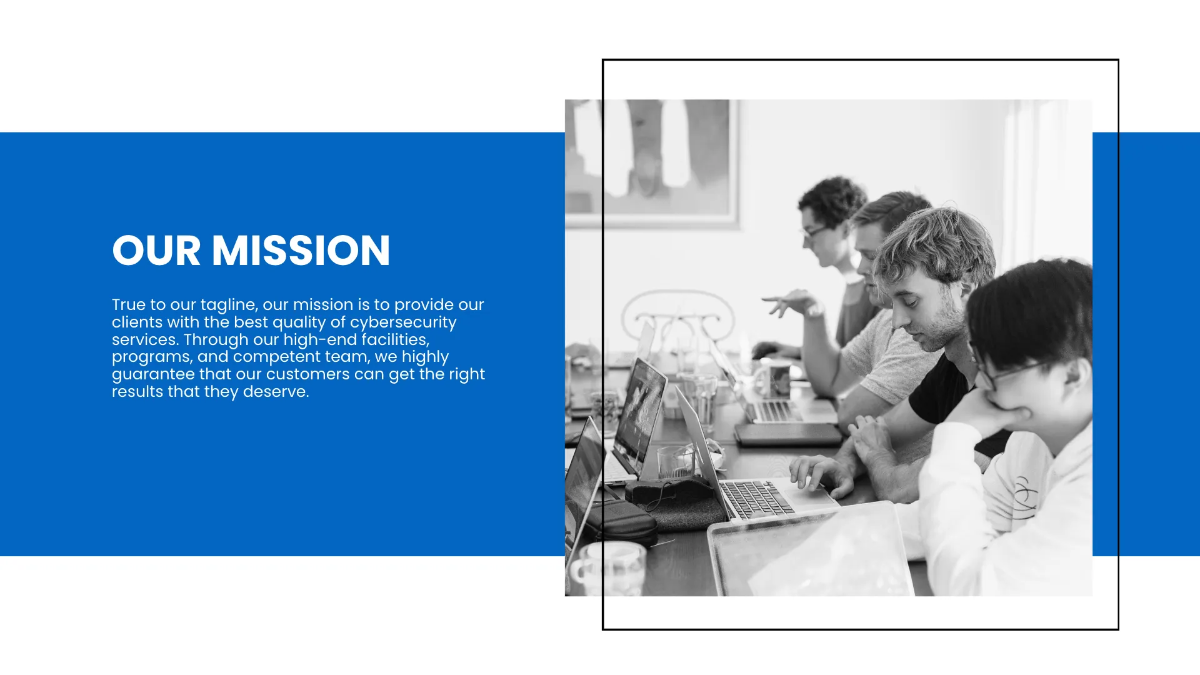 OUR MISSION

True to our tagline, our mission is to provide our clients with the best quality of cybersecurity services. Through our high-end facilities, programs, and competent team, we highly guarantee that our customers can get the right results that they deserve.